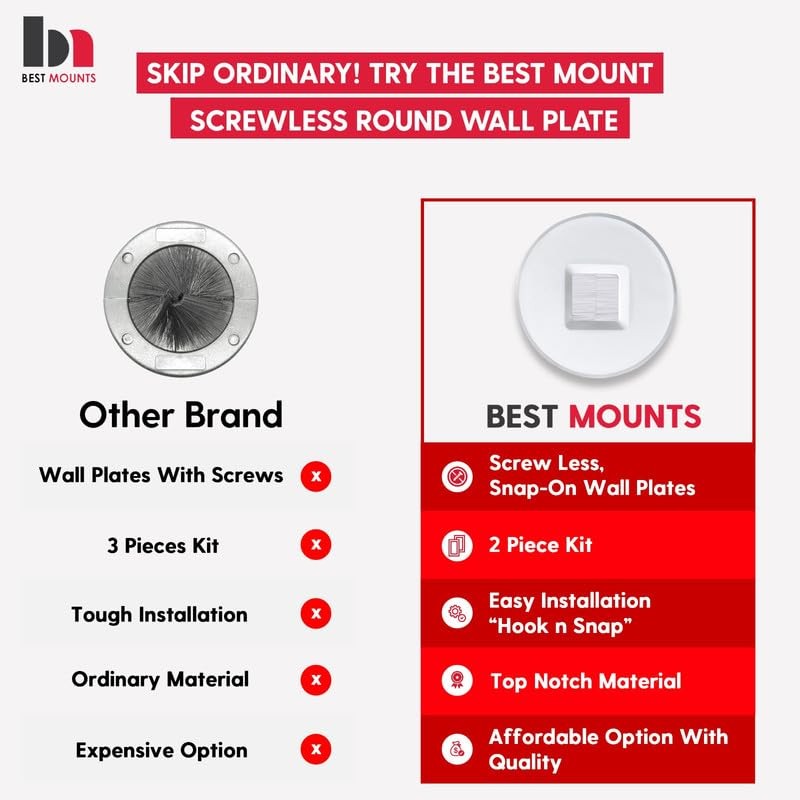 BEST MOUNTS

SKIP ORDINARY! TRY THE BEST MOUNT SCREWLESS ROUND WALL PLATE

Other Brand

Wall Plates With Screws x

3 Pieces Kit x

Tough Installation x

Ordinary Material x

Expensive Option x

BEST MOUNTS

Screw Less, Snap-On Wall Plates

2 Piece Kit

Easy Installation "Hook n Snap"

Top Notch Material

Affordable Option With Quality